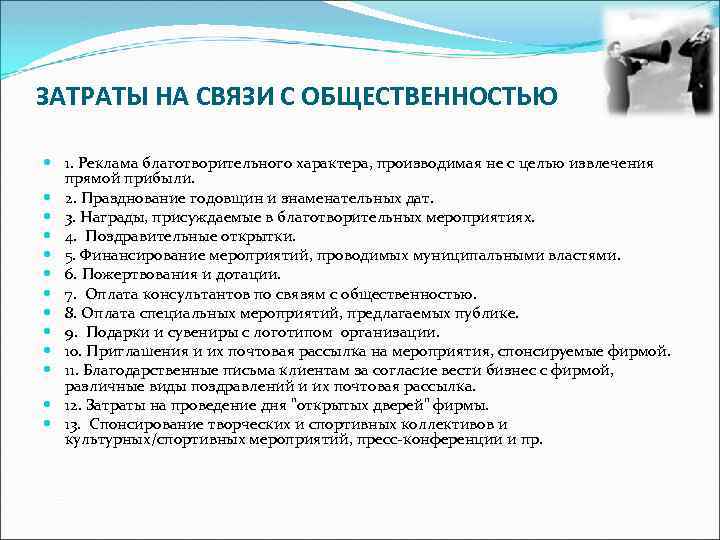 ЗАТРАТЫ НА СВЯЗИ С ОБЩЕСТВЕННОСТЬЮ

1. Реклама благотворительного характера, производимая не с целью извлечения прямой прибыли.
2. Празднование годовщин и знаменательных дат.
3. Награды, присуждаемые в благотворительных мероприятиях.
4. Поздравительные открытки.
5. Финансирование мероприятий, проводимых муниципальными властями.
6. Пожертвования и дотации.
7. Оплата консультантов по связям с общественностью.
8. Оплата специальных мероприятий, предлагаемых публике.
9. Подарки и сувениры с логотипом организации.
10. Приглашения и их почтовая рассылка на мероприятия, спонсируемые фирмой.
11. Благодарственные письма клиентам за согласие вести бизнес с фирмой, различные виды поздравлений и их почтовая рассылка.
12. Затраты на проведение дня "открытых дверей" фирмы.
13. Спонсирование творческих и спортивных коллективов и культурных/спортивных мероприятий, пресс-конференции и пр.